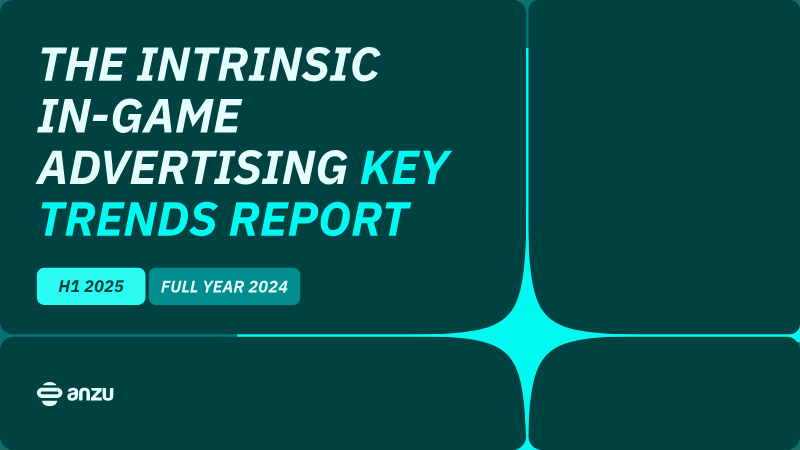 THE INTRINSIC IN-GAME ADVERTISING KEY TRENDS REPORT

H1 2025

FULL YEAR 2024

anzu